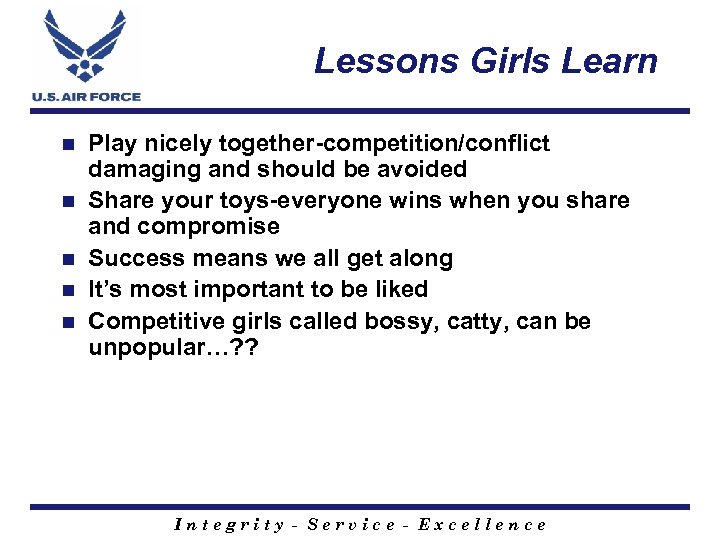 U.S. AIR FORCE

Lessons Girls Learn

- Play nicely together-competition/conflict damaging and should be avoided
- Share your toys-everyone wins when you share and compromise
- Success means we all get along
- It's most important to be liked
- Competitive girls called bossy, catty, can be unpopular…??

Integrity - Service - Excellence